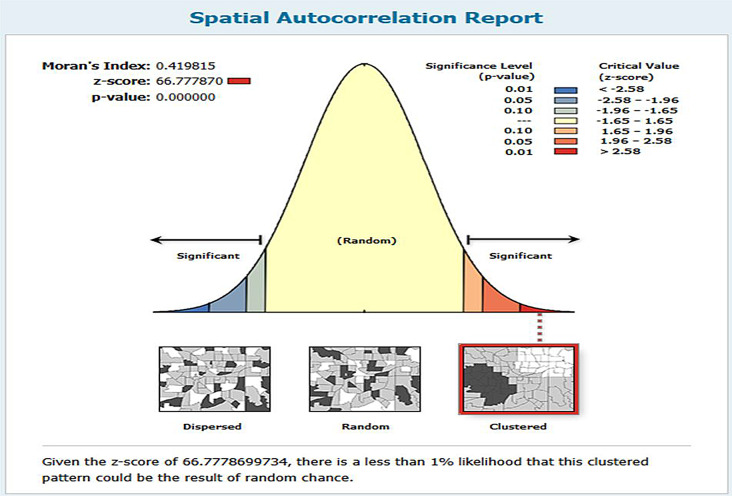 Spatial Autocorrelation Report

Moran's Index: 0.419815
z-score: 66.777870
p-value: 0.000000

| Significance Level (p-value) | Critical Value (z-score) |
|---|---|
| 0.01 | < -2.58 |
| 0.05 | -2.58 - -1.96 |
| 0.10 | -1.96 - -1.65 |
| --- | -1.65 - 1.65 |
| 0.10 | 1.65 - 1.96 |
| 0.05 | 1.96 - 2.58 |
| 0.01 | > 2.58 |

Significant

(Random)

Significant

Dispersed

Random

Clustered

Given the z-score of 66.7778699734, there is a less than 1% likelihood that this clustered pattern could be the result of random chance.